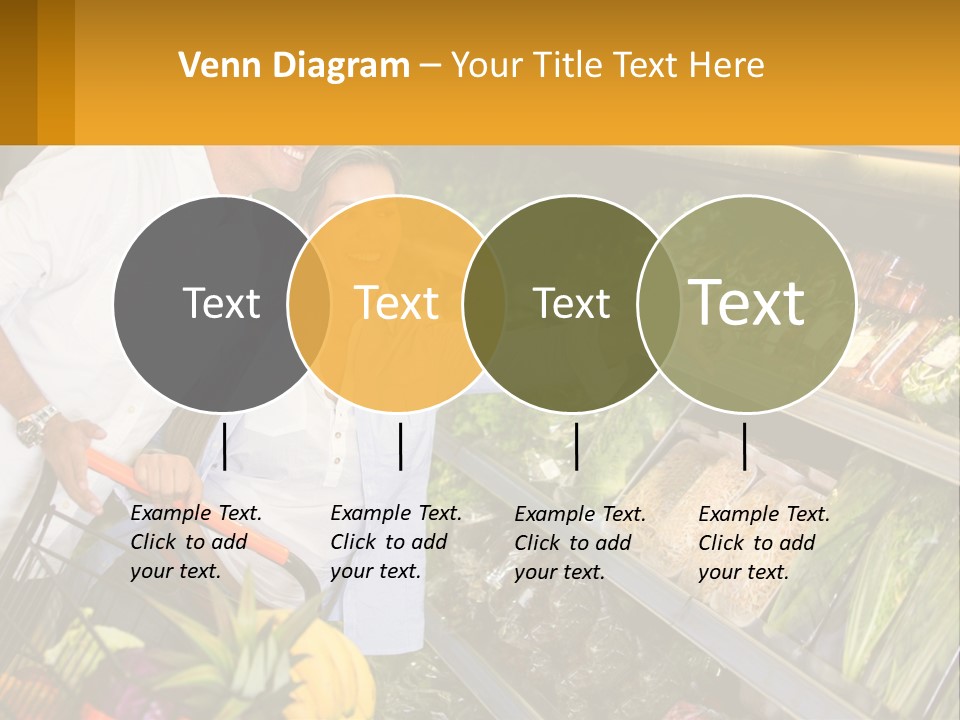 Venn Diagram – Your Title Text Here

Text

Text

Text

Text

Example Text. Click to add your text.

Example Text. Click to add your text.

Example Text. Click to add your text.

Example Text. Click to add your text.